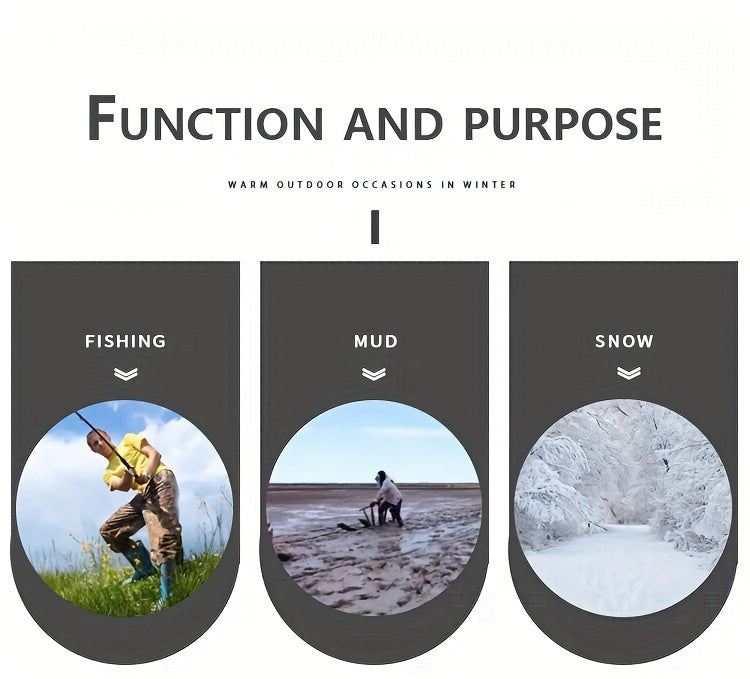 FUNCTION AND PURPOSE

WARM OUTDOOR OCCASIONS IN WINTER

FISHING

MUD

SNOW